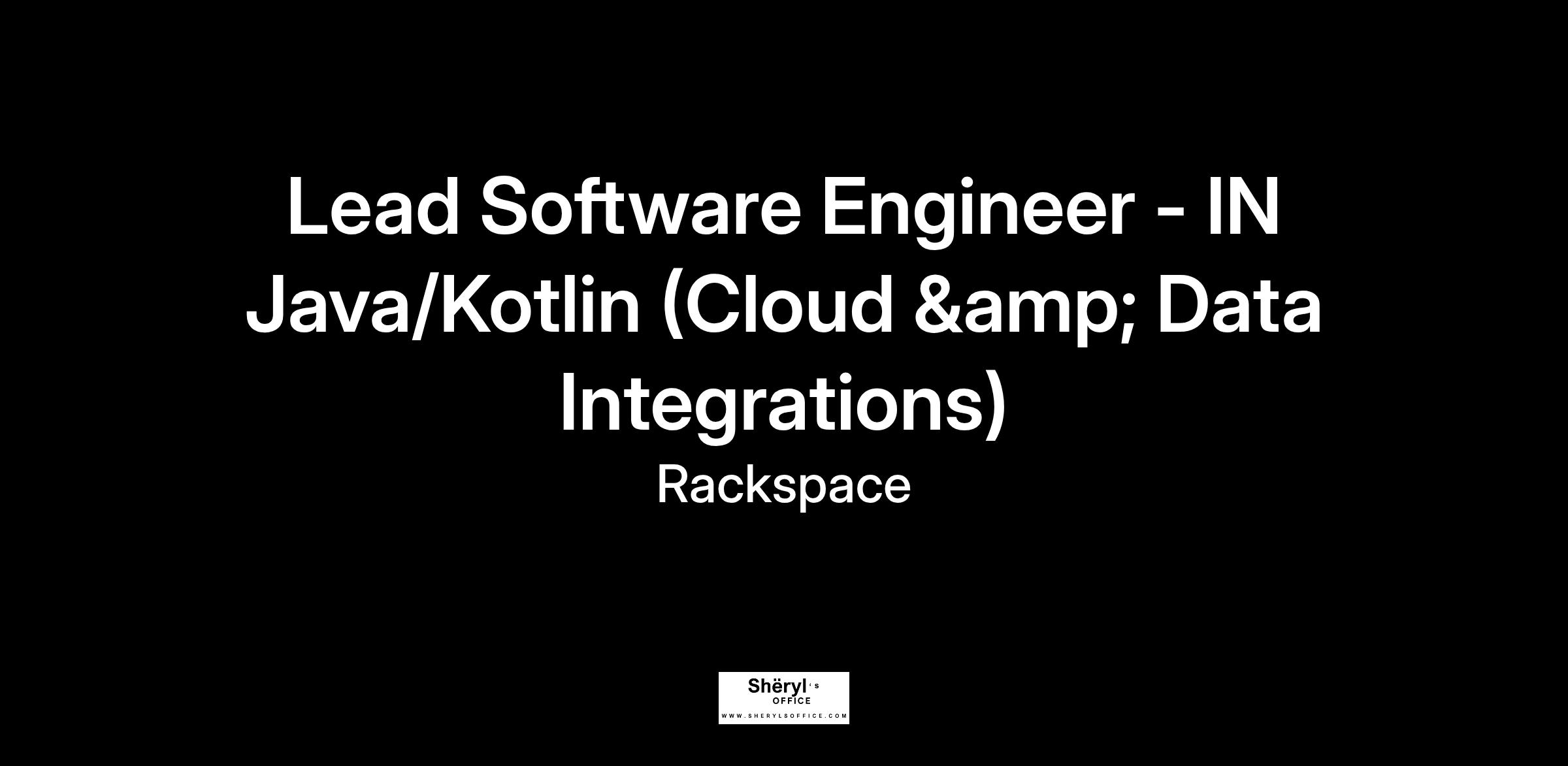 Lead Software Engineer - IN Java/Kotlin (Cloud &amp; Data Integrations)

Rackspace

Shëryl's
OFFICE
WWW.SHERYLSOFFICE.COM